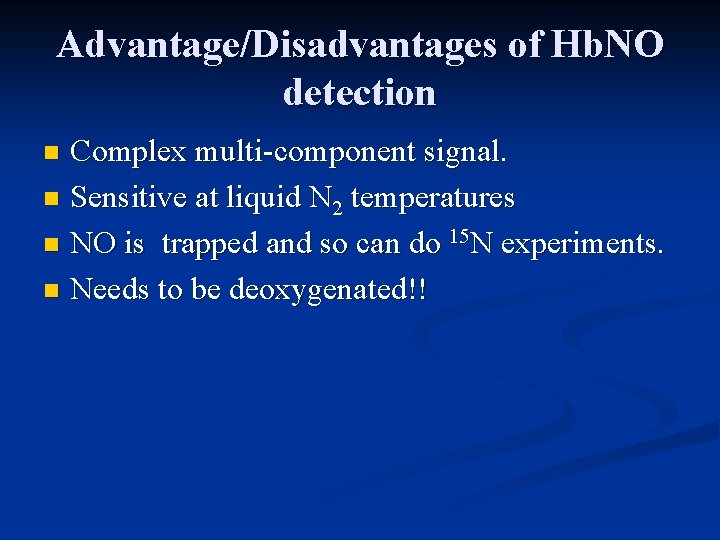 Advantage/Disadvantages of HbNO detection

- Complex multi-component signal.
- Sensitive at liquid $N_2$ temperatures
- NO is  trapped and so can do $^{15}N$ experiments.
- Needs to be deoxygenated!!